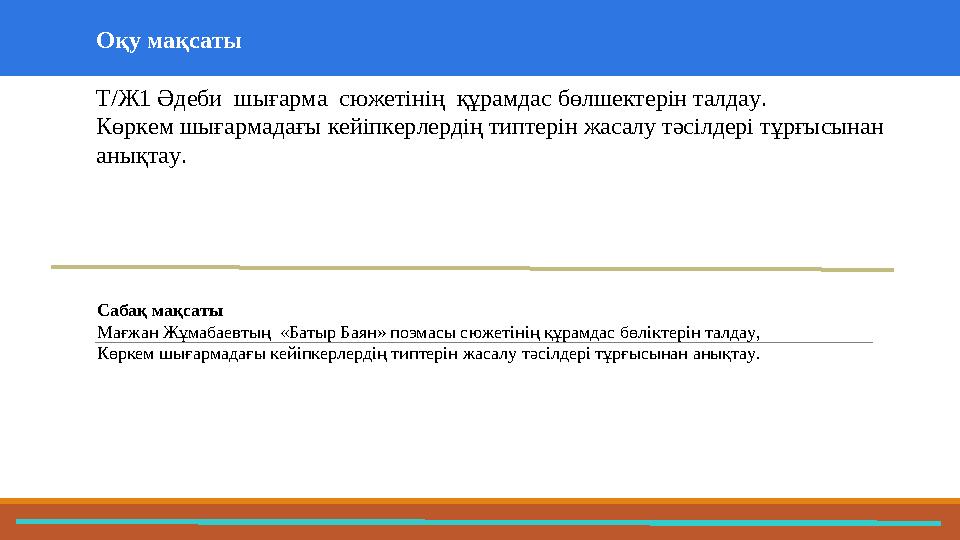 Оқу мақсаты

Т/Ж1 Әдеби шығарма сюжетінің құрамдас бөлшектерін талдау.
Көркем шығармадағы кейіпкерлердің типтерін жасалу тәсілдері тұрғысынан анықтау.

Сабақ мақсаты
Мағжан Жұмабаевтың «Батыр Баян» поэмасы сюжетінің құрамдас бөліктерін талдау,
Көркем шығармадағы кейіпкерлердің типтерін жасалу тәсілдері тұрғысынан анықтау.